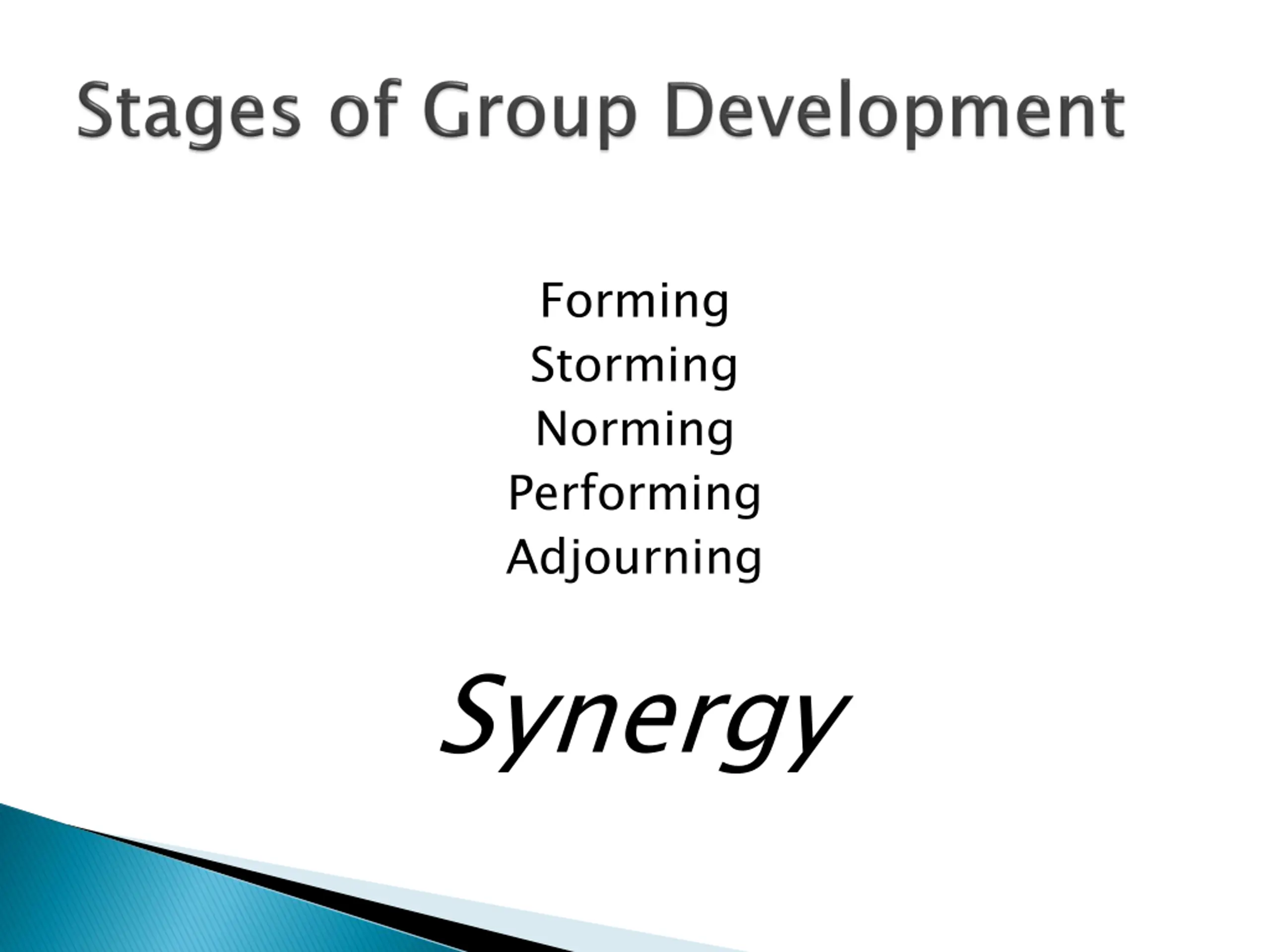 Stages of Group Development

Forming
Storming
Norming
Performing
Adjourning

Synergy